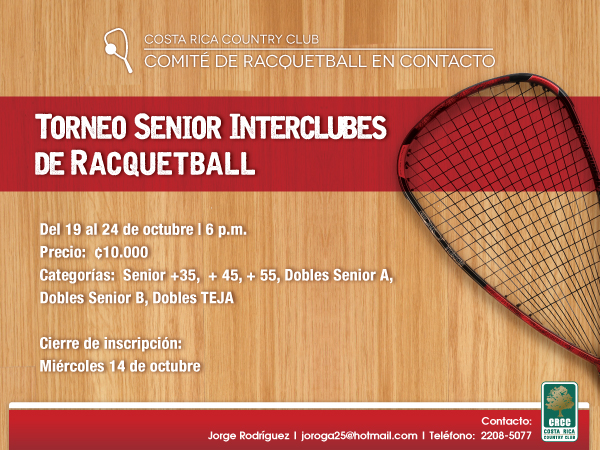 COSTA RICA COUNTRY CLUB
COMITÉ DE RACQUETBALL EN CONTACTO

TORNEO SENIOR INTERCLUBES DE RACQUETBALL

Del 19 al 24 de octubre | 6 p.m.
Precio: ¢10.000
Categorías: Senior +35, + 45, + 55, Dobles Senior A, Dobles Senior B, Dobles TEJA

Cierre de inscripción:
Miércoles 14 de octubre

Contacto:
Jorge Rodríguez | joroga25@hotmail.com | Teléfono: 2208-5077

CRCC
COSTA RICA
COUNTRY CLUB